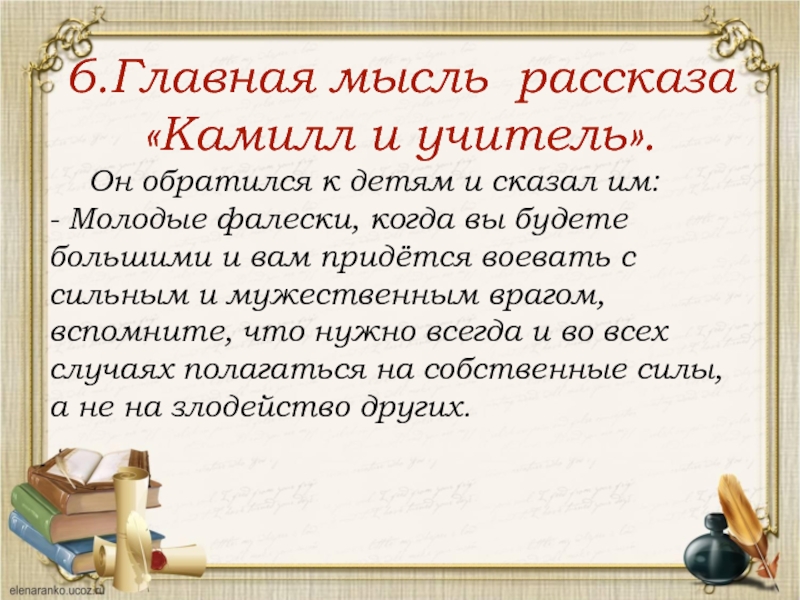 6.Главная мысль рассказа «Камилл и учитель».

Он обратился к детям и сказал им:
- Молодые фалески, когда вы будете большими и вам придётся воевать с сильным и мужественным врагом, вспомните, что нужно всегда и во всех случаях полагаться на собственные силы, а не на злодейство других.

elenaranko.ucoz.ru